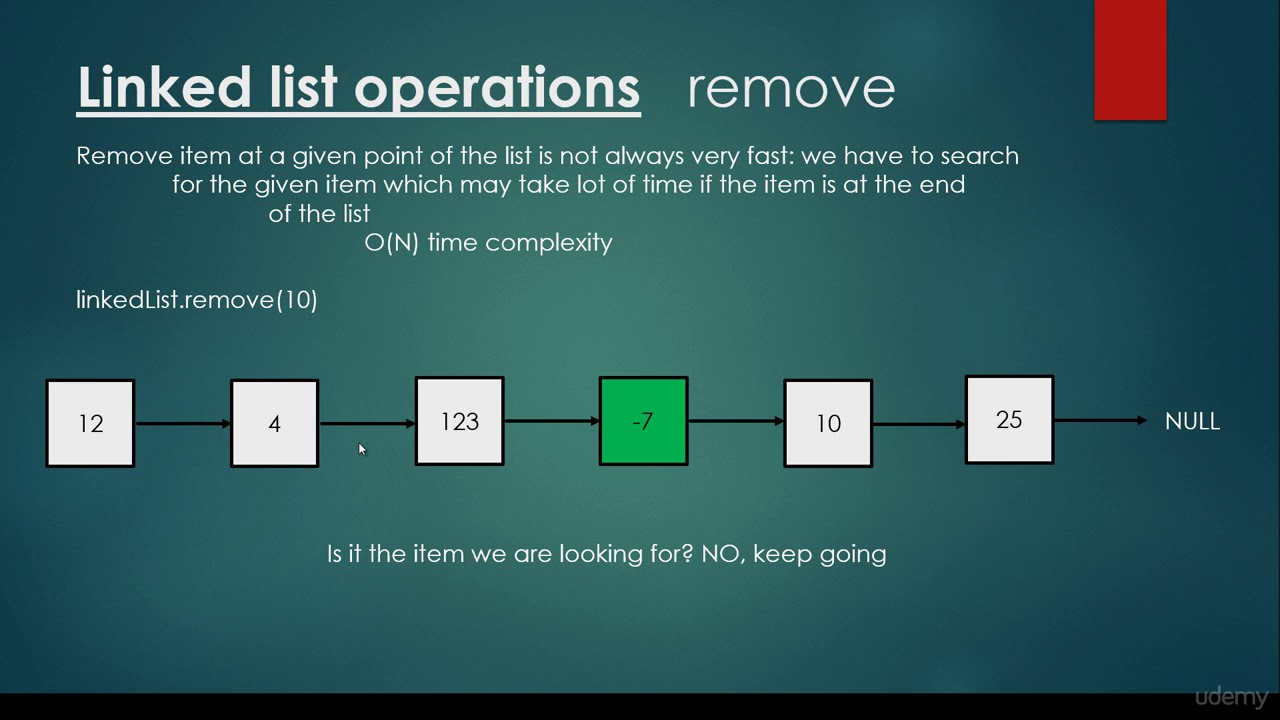 Linked list operations remove

Remove item at a given point of the list is not always very fast: we have to search for the given item which may take lot of time if the item is at the end of the list
O(N) time complexity

linkedList.remove(10)

12
4
123
-7
10
25
NULL

Is it the item we are looking for? NO, keep going

udemy